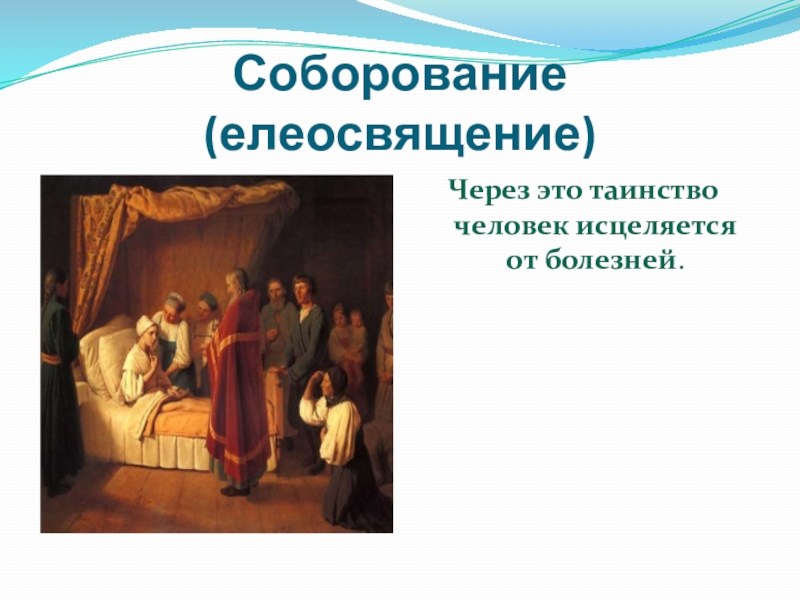 Соборование (елеосвящение)

Через это таинство человек исцеляется от болезней.